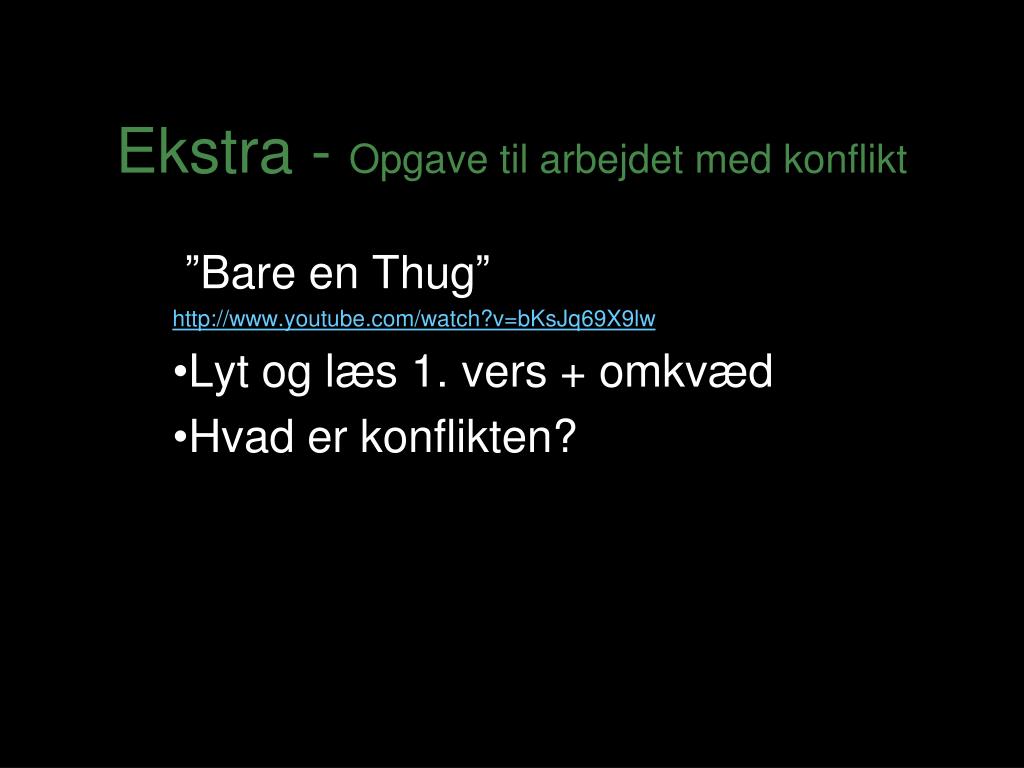 Ekstra - Opgave til arbejdet med konflikt

”Bare en Thug”

http://www.youtube.com/watch?v=bKsJq69X9lw

•Lyt og læs 1. vers + omkvæd

•Hvad er konflikten?